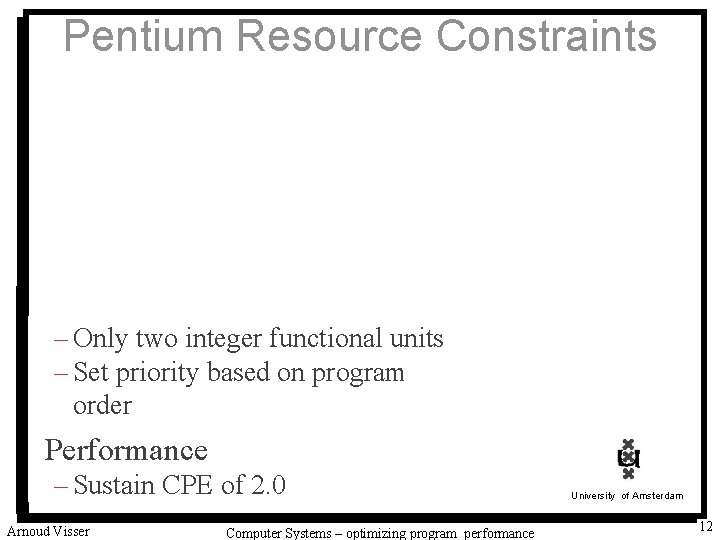 Pentium Resource Constraints

– Only two integer functional units
– Set priority based on program order

Performance
– Sustain CPE of 2.0

University of Amsterdam

Arnoud Visser

Computer Systems – optimizing program performance

12